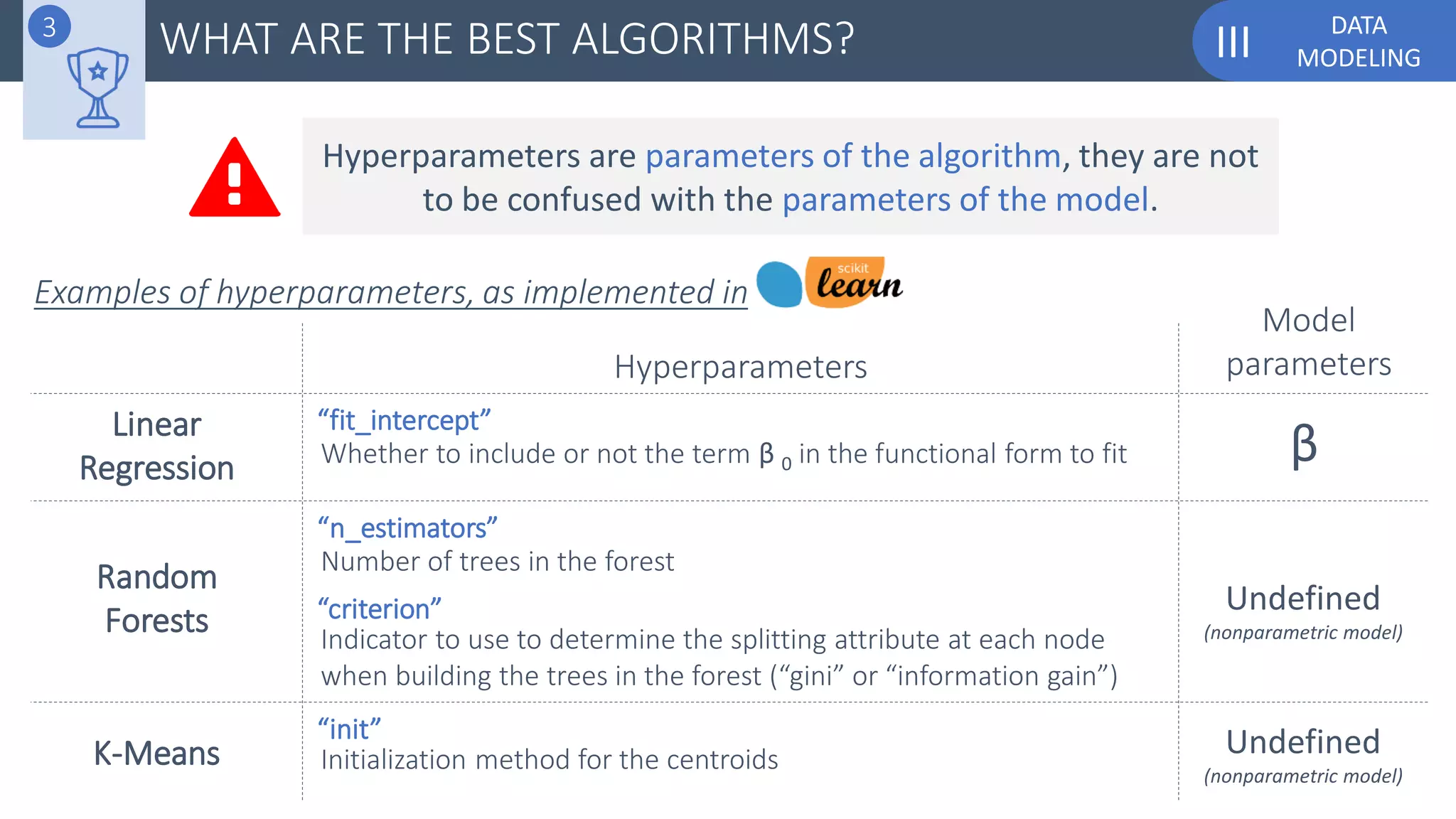 3

WHAT ARE THE BEST ALGORITHMS?

III DATA MODELING

Hyperparameters are parameters of the algorithm, they are not to be confused with the parameters of the model.

Examples of hyperparameters, as implemented in scikit learn

| | Hyperparameters | Model parameters |
|---|---|---|
| Linear Regression | “fit_intercept” Whether to include or not the term $\beta_0$ in the functional form to fit | $\beta$ |
| Random Forests | “n_estimators” Number of trees in the forest “criterion” Indicator to use to determine the splitting attribute at each node when building the trees in the forest (“gini” or “information gain”) | Undefined (nonparametric model) |
| K-Means | “init” Initialization method for the centroids | Undefined (nonparametric model) |